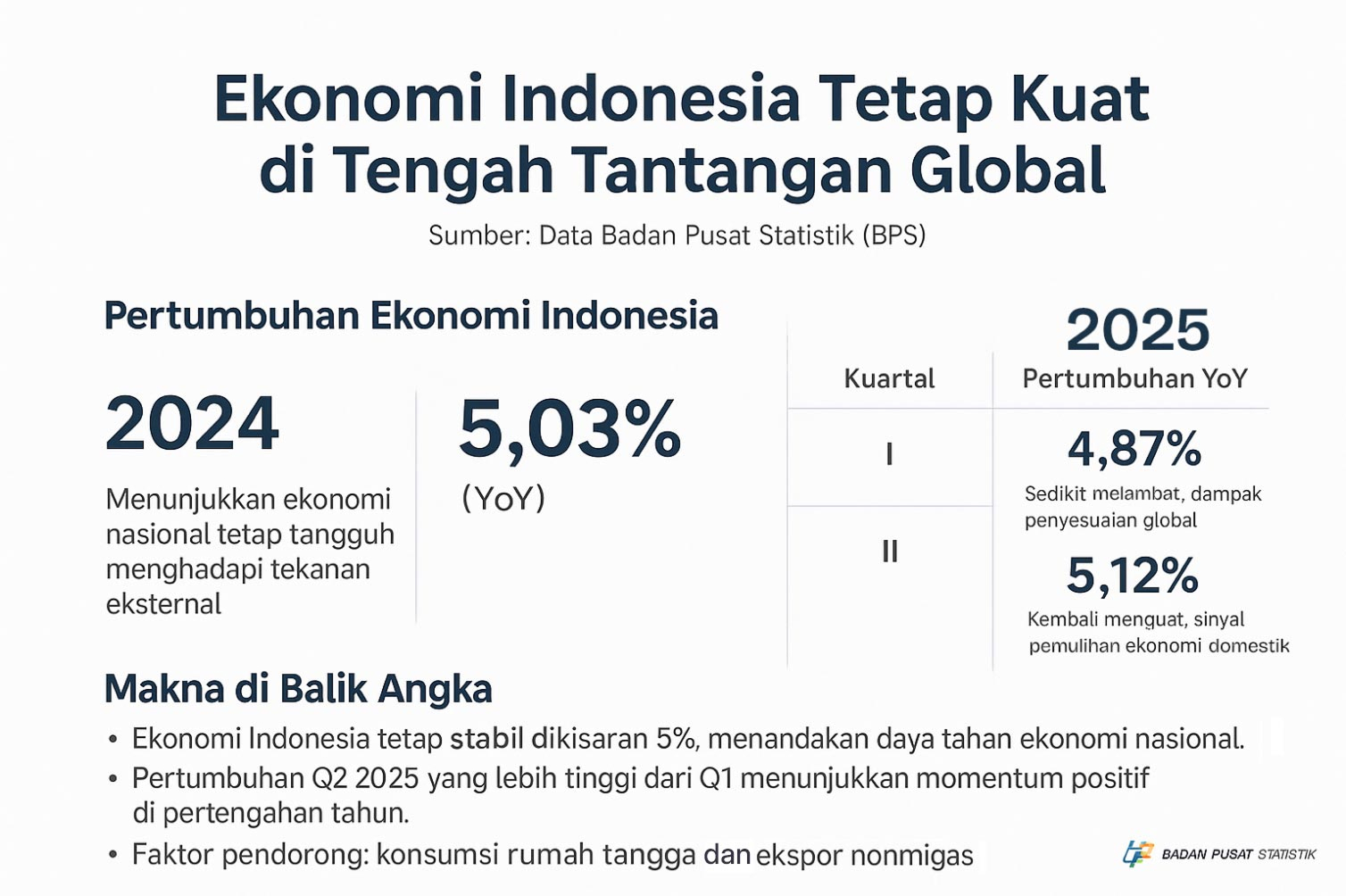 Ekonomi Indonesia Tetap Kuat di Tengah Tantangan Global

Sumber: Data Badan Pusat Statistik (BPS)

Pertumbuhan Ekonomi Indonesia

2024

Menunjukkan ekonomi nasional tetap tangguh menghadapi tekanan eksternal

5,03%
(YoY)

2025

| Kuartal | Pertumbuhan YoY |
|---|---|
| I | 4,87% Sedikit melambat, dampak penyesuaian global |
| II | 5,12% Kembali menguat, sinyal pemulihan ekonomi domestik |

Makna di Balik Angka

• Ekonomi Indonesia tetap stabil dikisaran 5%, menandakan daya tahan ekonomi nasional.
• Pertumbuhan Q2 2025 yang lebih tinggi dari Q1 menunjukkan momentum positif di pertengahan tahun.
• Faktor pendorong: konsumsi rumah tangga dan ekspor nonmigas

BADAN PUSAT STATISTIK